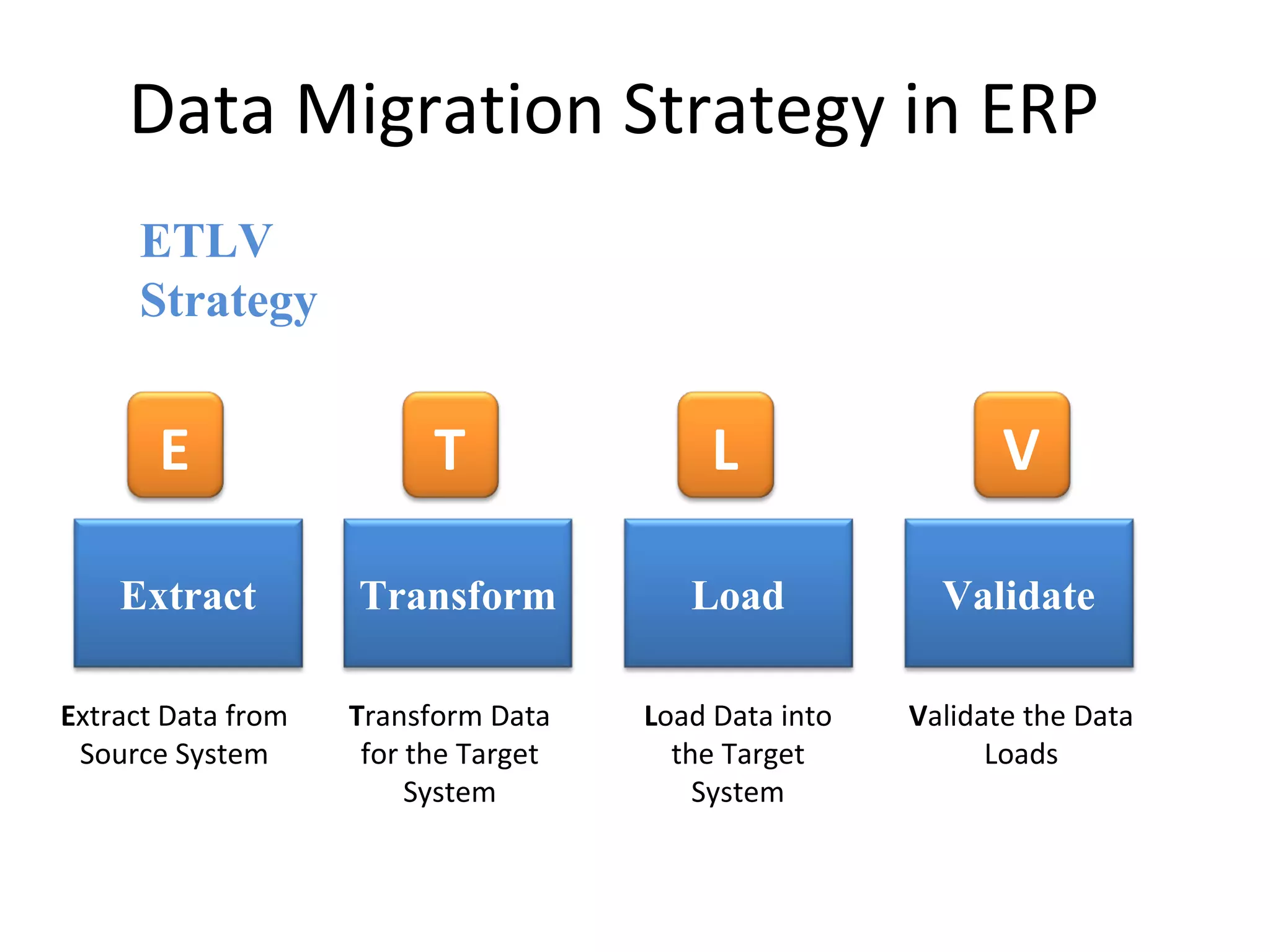 Data Migration Strategy in ERP

ETLV Strategy

E

Extract

Extract Data from Source System

T

Transform

Transform Data for the Target System

L

Load

Load Data into the Target System

V

Validate

Validate the Data Loads